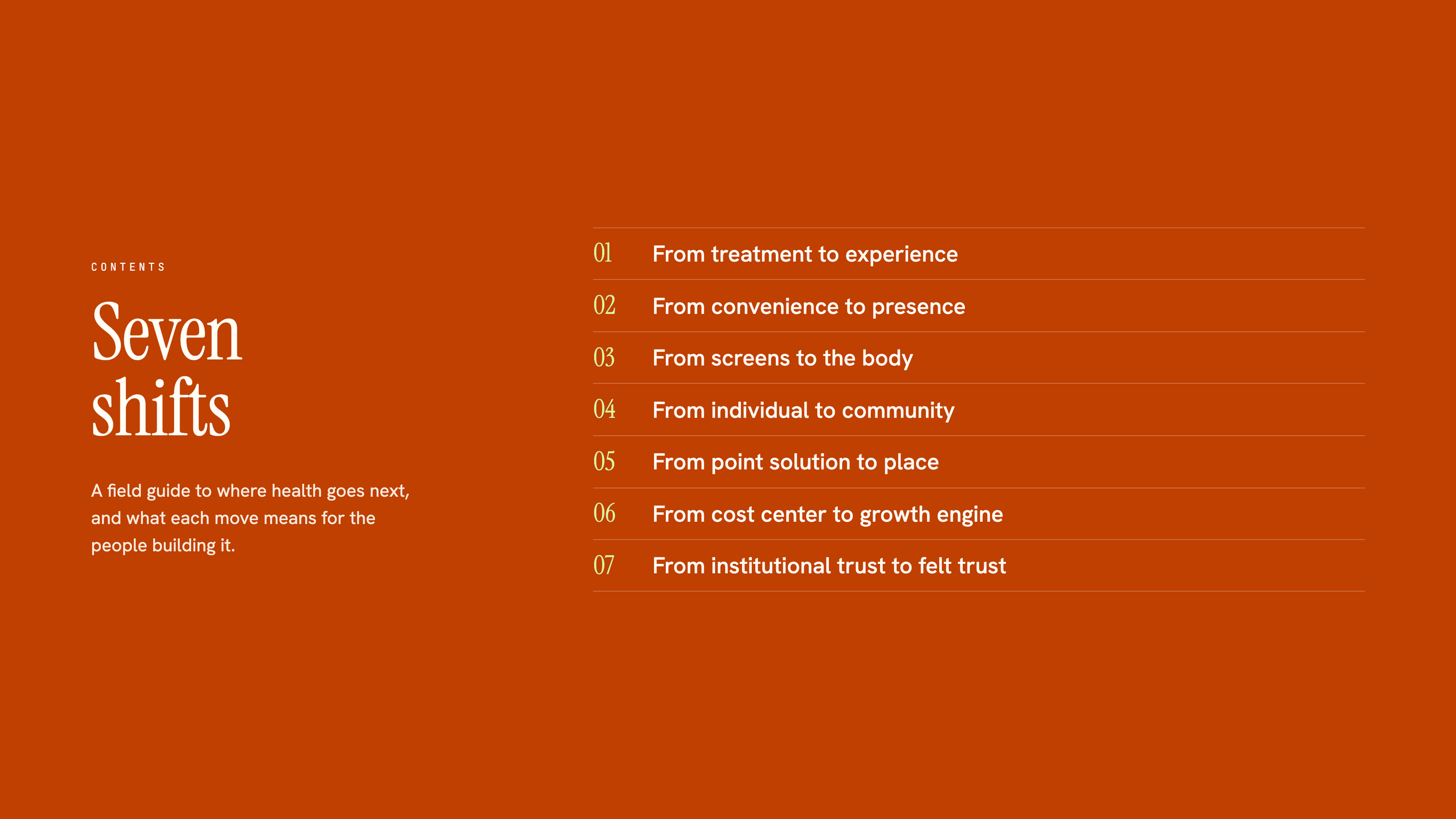 CONTENTS

Seven shifts

A field guide to where health goes next, and what each move means for the people building it.

01 From treatment to experience

02 From convenience to presence

03 From screens to the body

04 From individual to community

05 From point solution to place

06 From cost center to growth engine

07 From institutional trust to felt trust